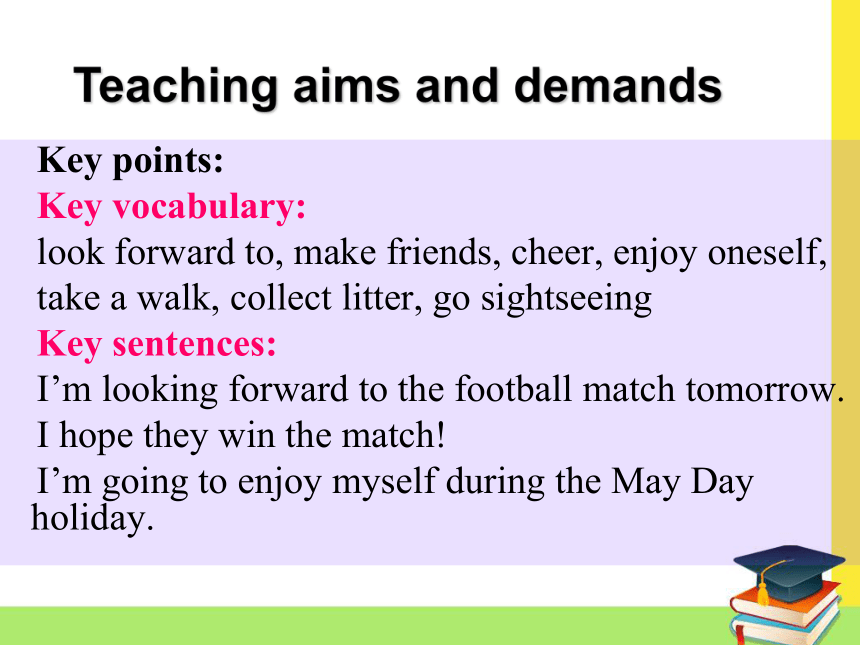 Teaching aims and demands

Key points:

Key vocabulary:

look forward to, make friends, cheer, enjoy oneself, take a walk, collect litter, go sightseeing

Key sentences:

I’m looking forward to the football match tomorrow.

I hope they win the match!

I’m going to enjoy myself during the May Day holiday.